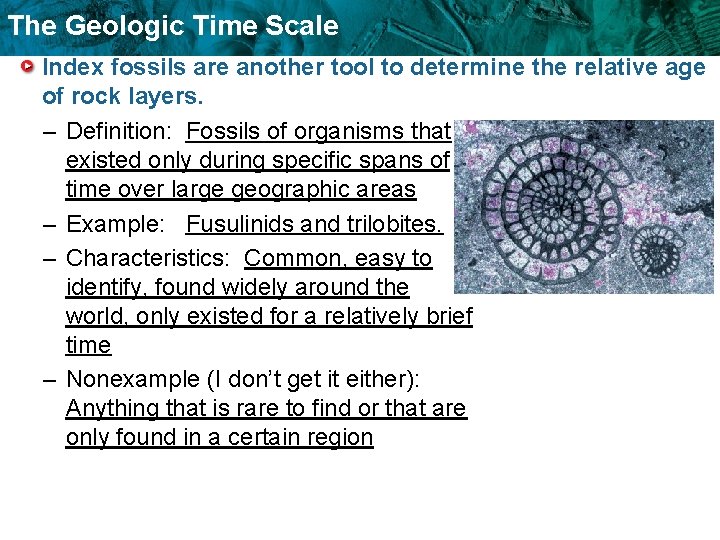 The Geologic Time Scale

Index fossils are another tool to determine the relative age of rock layers.

– Definition: Fossils of organisms that existed only during specific spans of time over large geographic areas

– Example: Fusulinids and trilobites.

– Characteristics: Common, easy to identify, found widely around the world, only existed for a relatively brief time

– Nonexample (I don't get it either): Anything that is rare to find or that are only found in a certain region